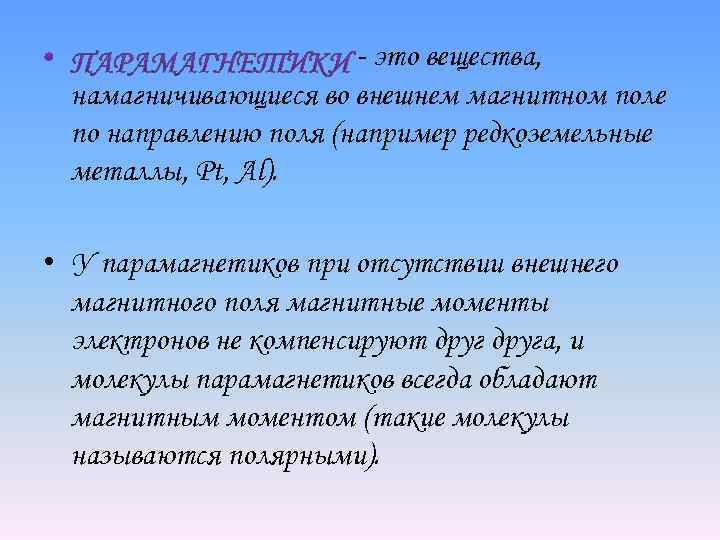 • ПАРАМАГНЕТИКИ - это вещества, намагничивающиеся во внешнем магнитном поле по направлению поля (например редкоземельные металлы, Pt, Al).

• У парамагнетиков при отсутствии внешнего магнитного поля магнитные моменты электронов не компенсируют друг друга, и молекулы парамагнетиков всегда обладают магнитным моментом (такие молекулы называются полярными).